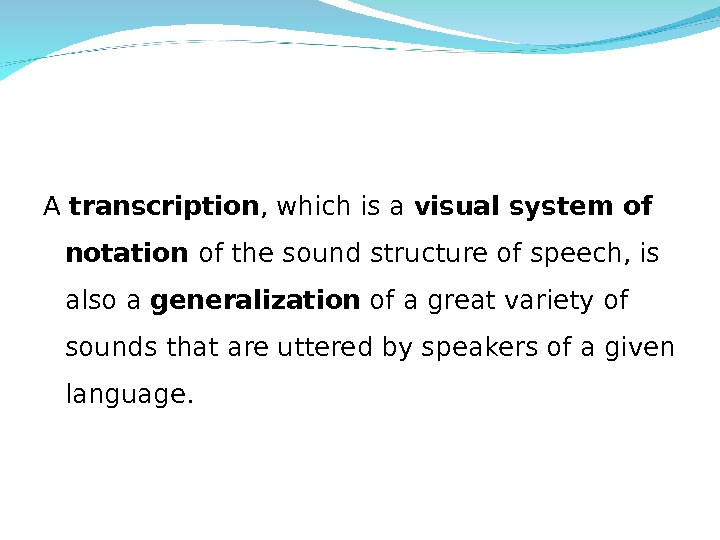 A transcription, which is a visual system of notation of the sound structure of speech, is also a generalization of a great variety of sounds that are uttered by speakers of a given language.